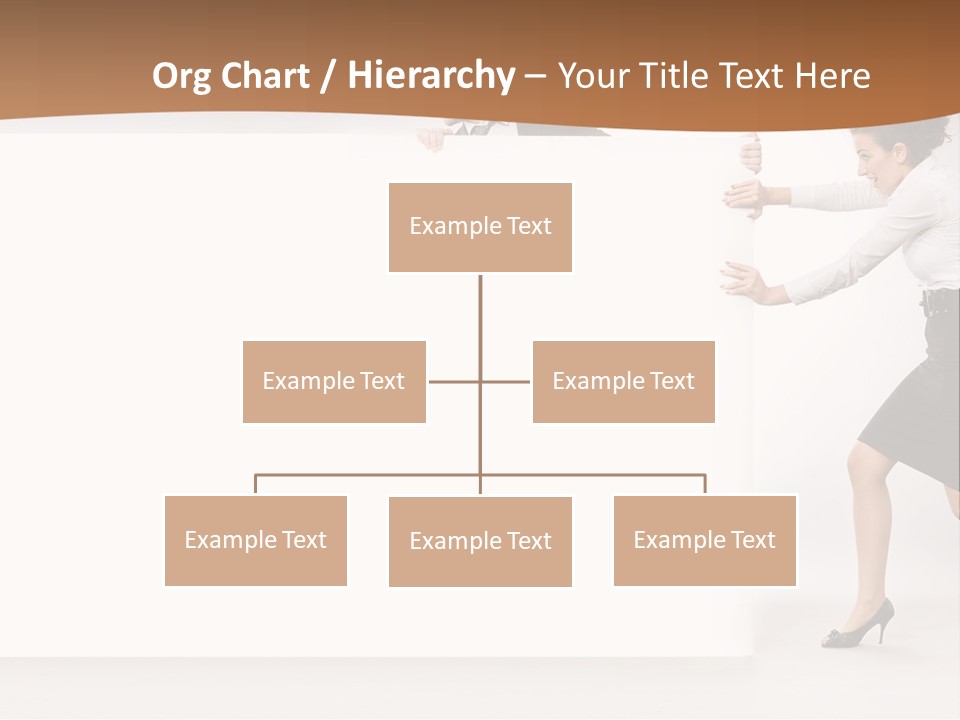 Org Chart / Hierarchy – Your Title Text Here

Example Text

Example Text

Example Text

Example Text

Example Text

Example Text